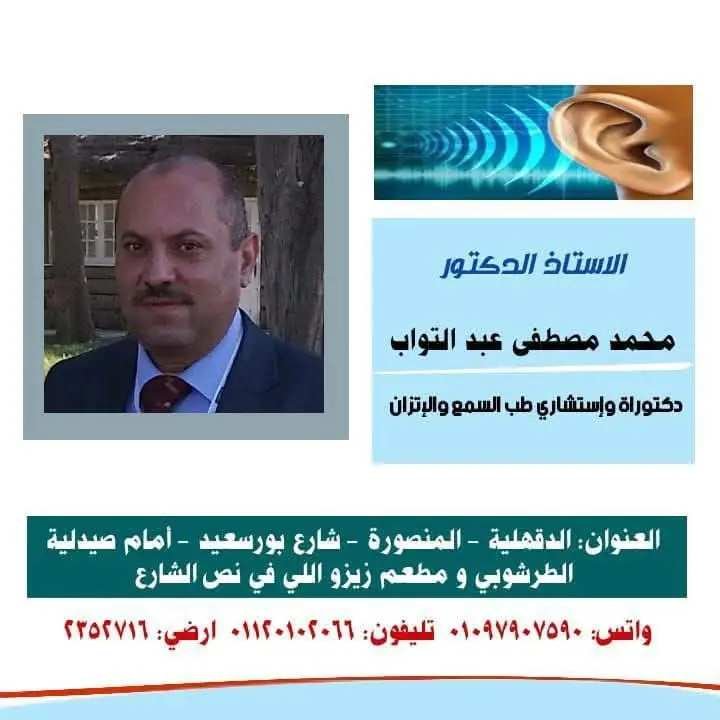 الاستاذ الدكتور

محمد مصطفى عبد التواب

دكتوراة وإستشاري طب السمع والإتزان

العنوان: الدقهلية - المنصورة - شارع بورسعيد - أمام صيدلية الطرشوبي و مطعم زيزو اللي في نص الشارع

واتس: ٠١٠٩٧٩٠٧٥٩٠ تليفون: ٠١١٢٠١٠٢٠٦٦ ارضي: ٢٣٥٢٧١٦